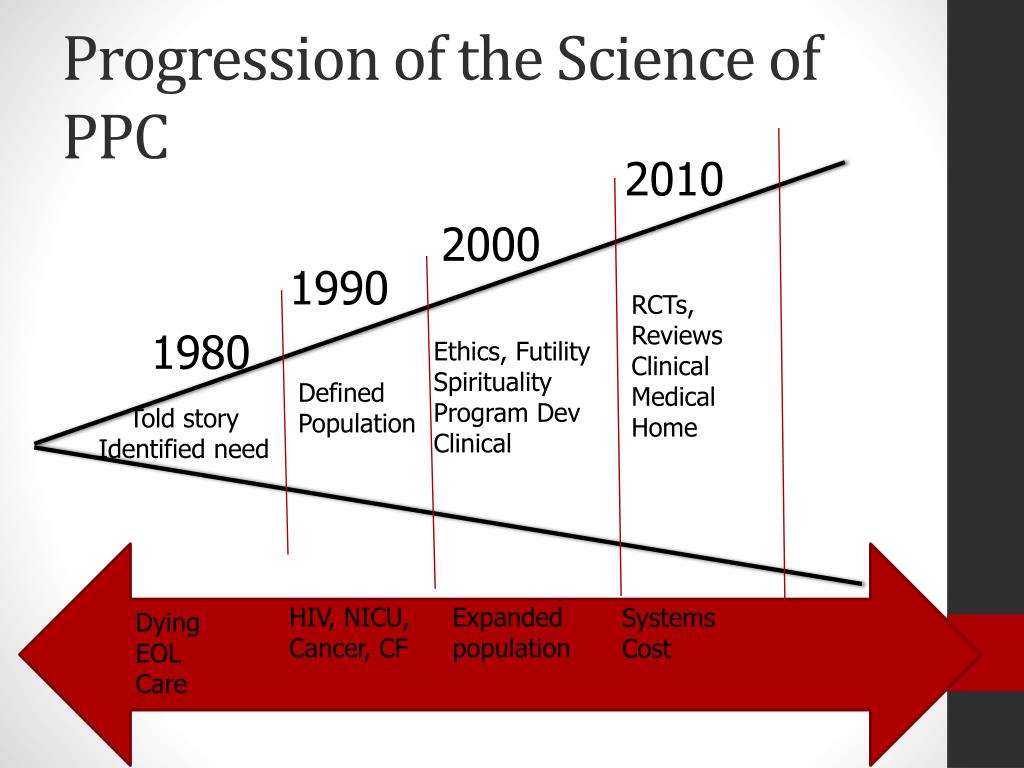 Progression of the Science of PPC

1980

Told story
Identified need

1990

Defined
Population

2000

Ethics, Futility
Spirituality
Program Dev
Clinical

2010

RCTs,
Reviews
Clinical
Medical
Home

Dying
EOL
Care

HIV, NICU,
Cancer, CF

Expanded
population

Systems
Cost